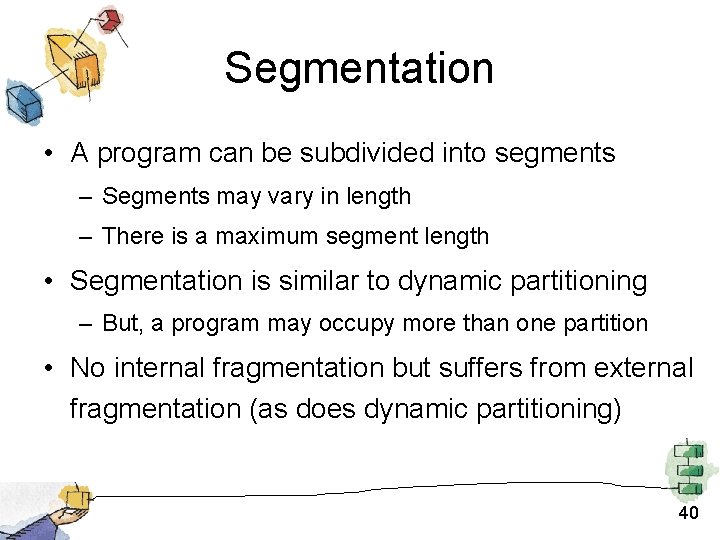 Segmentation

• A program can be subdivided into segments
– Segments may vary in length
– There is a maximum segment length

• Segmentation is similar to dynamic partitioning
– But, a program may occupy more than one partition

• No internal fragmentation but suffers from external fragmentation (as does dynamic partitioning)

40